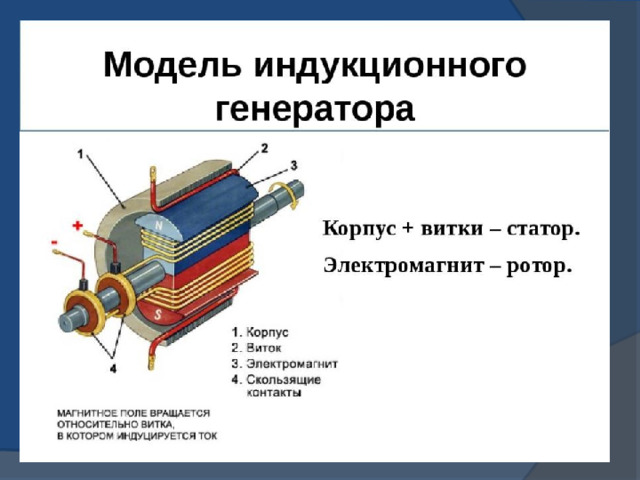 Модель индукционного генератора

1

2

3

+

-

N

S

4

Корпус + витки – статор.

Электромагнит – ротор.

1. Корпус
2. Виток
3. Электромагнит
4. Скользящие контакты

МАГНИТНОЕ ПОЛЕ ВРАЩАЕТСЯ ОТНОСИТЕЛЬНО ВИТКА, В КОТОРОМ ИНДУЦИРУЕТСЯ ТОК